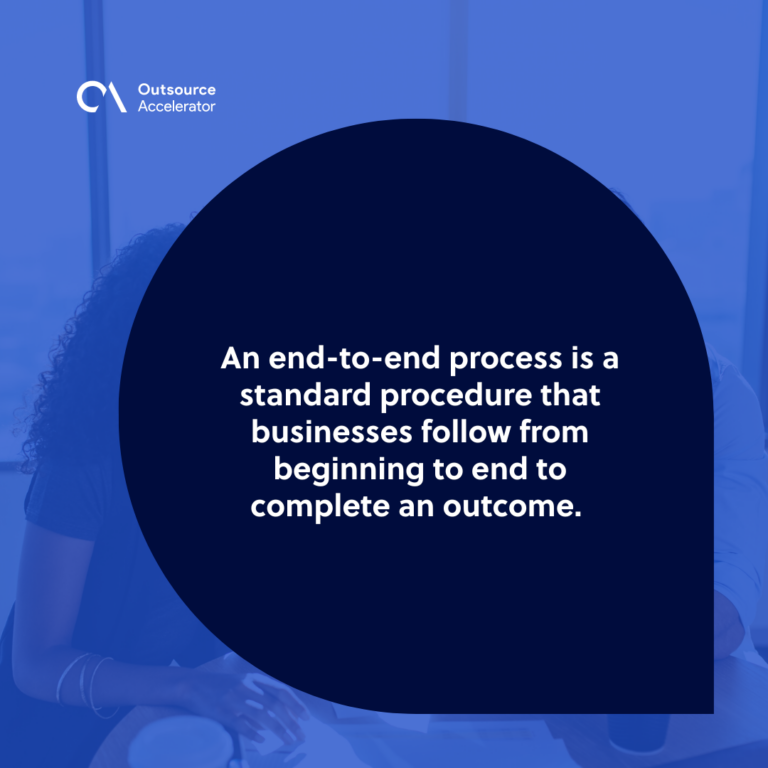 Outsource Accelerator

An end-to-end process is a standard procedure that businesses follow from beginning to end to complete an outcome.